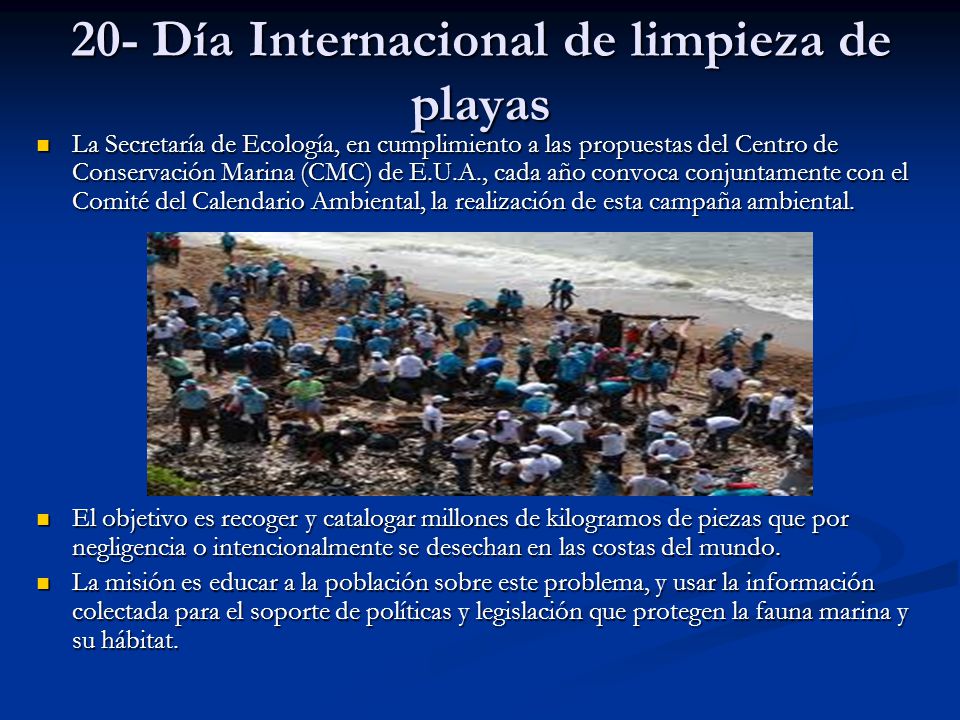 20- Día Internacional de limpieza de playas

La Secretaría de Ecología, en cumplimiento a las propuestas del Centro de Conservación Marina (CMC) de E.U.A., cada año convoca conjuntamente con el Comité del Calendario Ambiental, la realización de esta campaña ambiental.

El objetivo es recoger y catalogar millones de kilogramos de piezas que por negligencia o intencionalmente se desechan en las costas del mundo.

La misión es educar a la población sobre este problema, y usar la información colectada para el soporte de políticas y legislación que protegen la fauna marina y su hábitat.